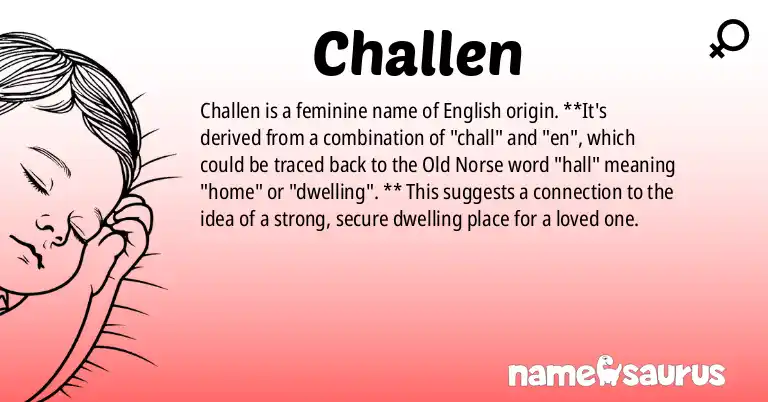 Challen

Challen is a feminine name of English origin. **It's derived from a combination of "chall" and "en", which could be traced back to the Old Norse word "hall" meaning "home" or "dwelling". ** This suggests a connection to the idea of a strong, secure dwelling place for a loved one.

namesaurus